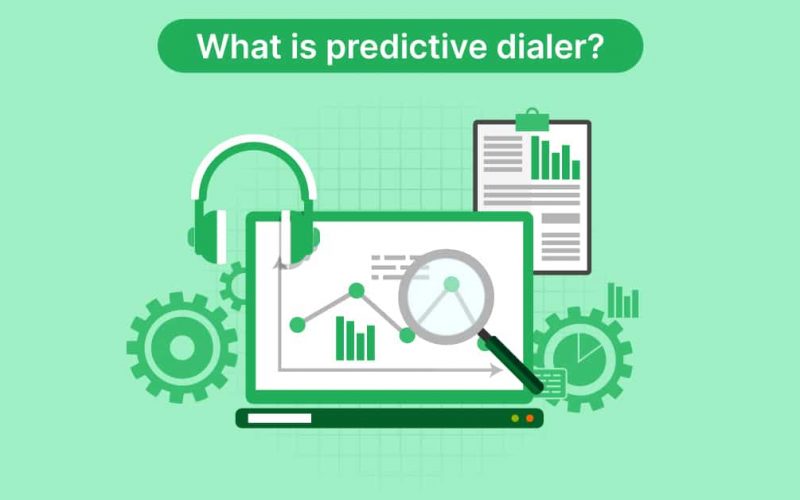 What is predictive dialer?